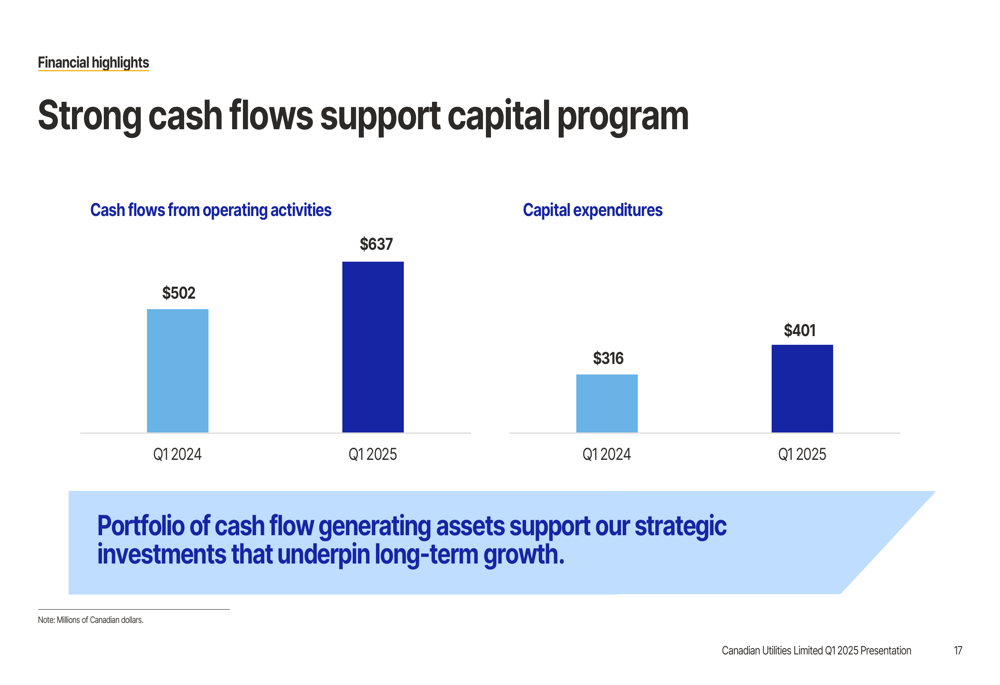 Financial highlights

Strong cash flows support capital program

Cash flows from operating activities

$502

$637

Q1 2024

Q1 2025

Capital expenditures

$316

$401

Q1 2024

Q1 2025

Portfolio of cash flow generating assets support our strategic investments that underpin long-term growth.

Note: Millions of Canadian dollars.

Canadian Utilities Limited Q1 2025 Presentation 17